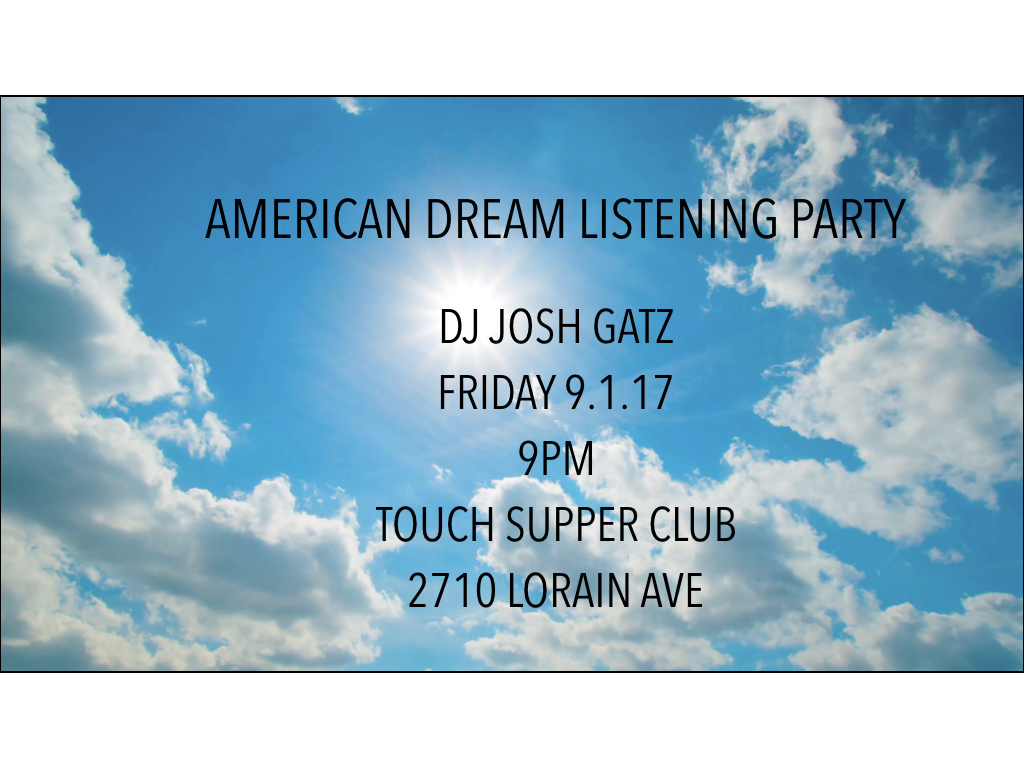 AMERICAN DREAM LISTENING PARTY

DJ JOSH GATZ
FRIDAY 9.1.17
9PM
TOUCH SUPPER CLUB
2710 LORAIN AVE